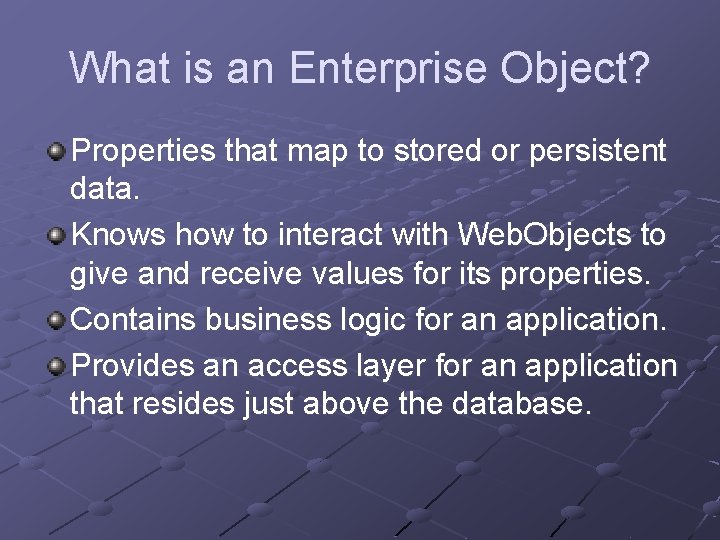 What is an Enterprise Object?

Properties that map to stored or persistent data.

Knows how to interact with WebObjects to give and receive values for its properties.

Contains business logic for an application.

Provides an access layer for an application that resides just above the database.